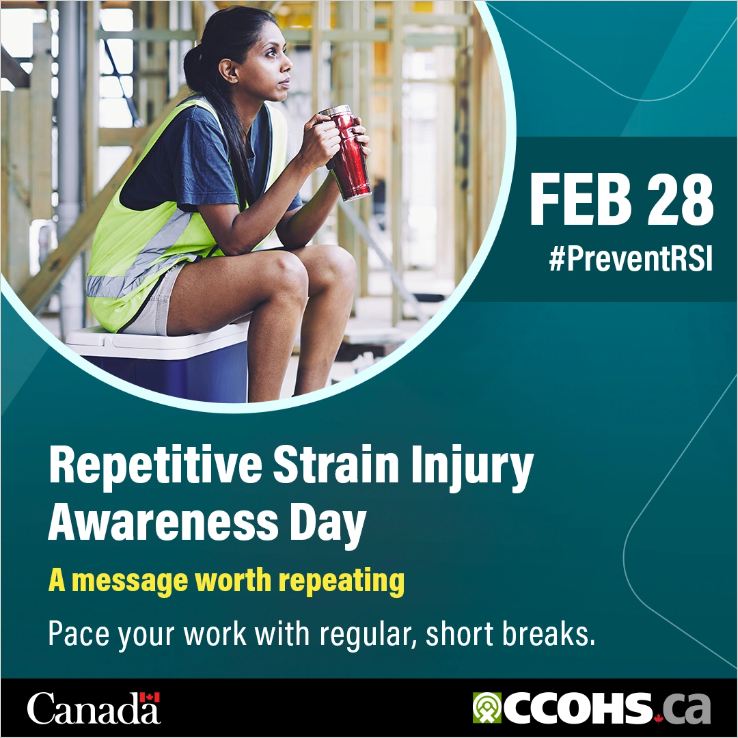 FEB 28
#PreventRSI

Repetitive Strain Injury Awareness Day

A message worth repeating

Pace your work with regular, short breaks.

Canada

CCOHS.ca